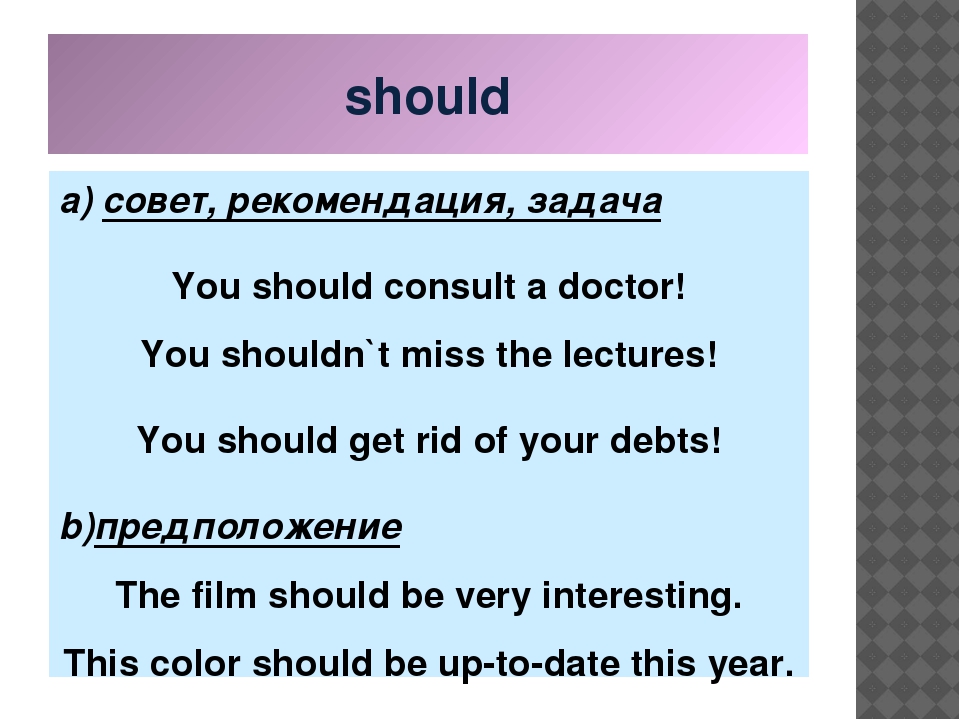 should

a) совет, рекомендация, задача

You should consult a doctor!

You shouldn`t miss the lectures!

You should get rid of your debts!

b)предположение

The film should be very interesting.

This color should be up-to-date this year.